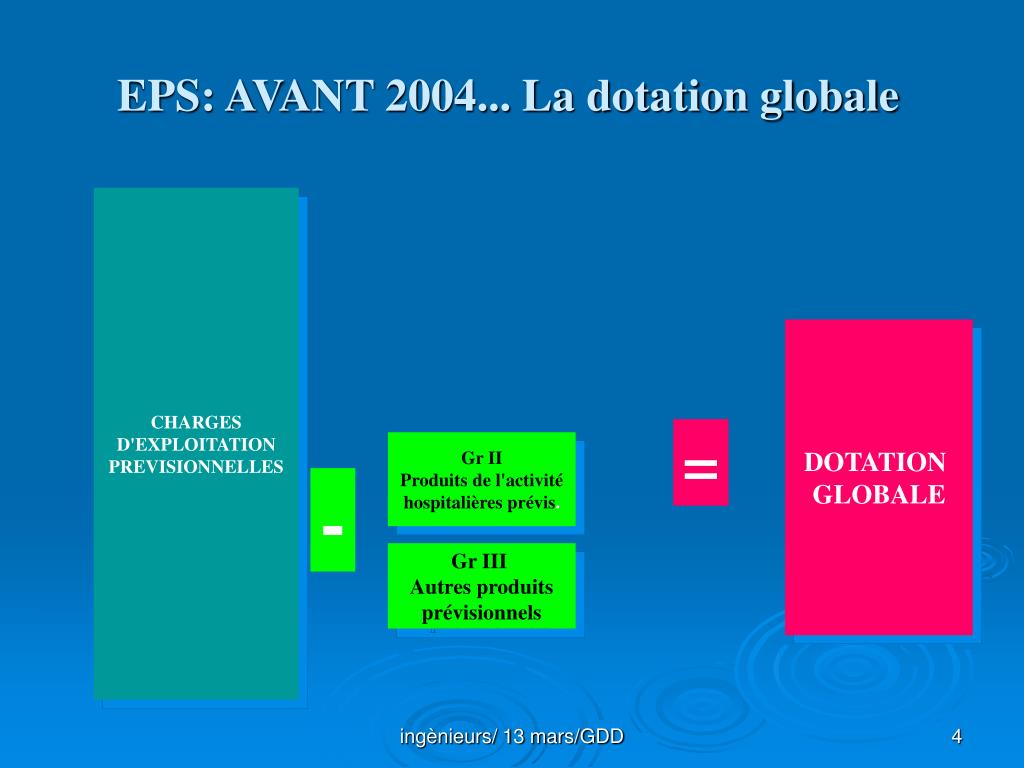 EPS: AVANT 2004... La dotation globale

CHARGES D'EXPLOITATION PREVISIONNELLES

-

Gr II
Produits de l'activité hospitalières prévis.

Gr III
Autres produits prévisionnels

=

DOTATION GLOBALE

ingènieurs/ 13 mars/GDD

4